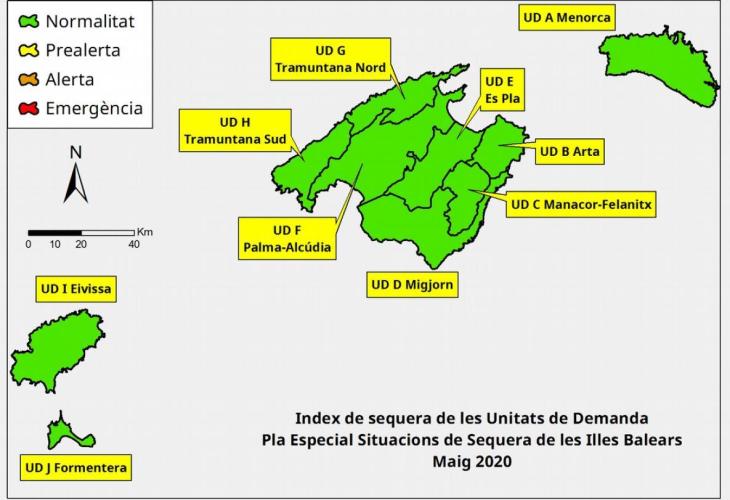 Normalitat
Prealerta
Alerta
Emergència

N

0 10 20 40 Km

UD A Menorca

UD G
Tramuntana Nord

UD E
Es Pla

UD H
Tramuntana Sud

UD B Arta

UD C Manacor-Felanitx

UD F
Palma-Alcúdia

UD D Migjorn

UD I Eivissa

UD J Formentera

Index de sequera de les Unitats de Demanda
Pla Especial Situacions de Sequera de les Illes Balears
Maig 2020